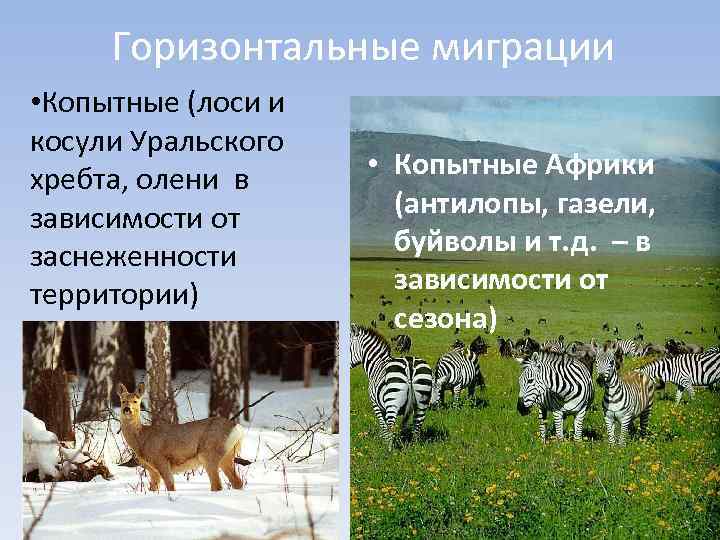 Горизонтальные миграции

•Копытные (лоси и косули Уральского хребта, олени в зависимости от заснеженности территории)

• Копытные Африки (антилопы, газели, буйволы и т.д. – в зависимости от сезона)